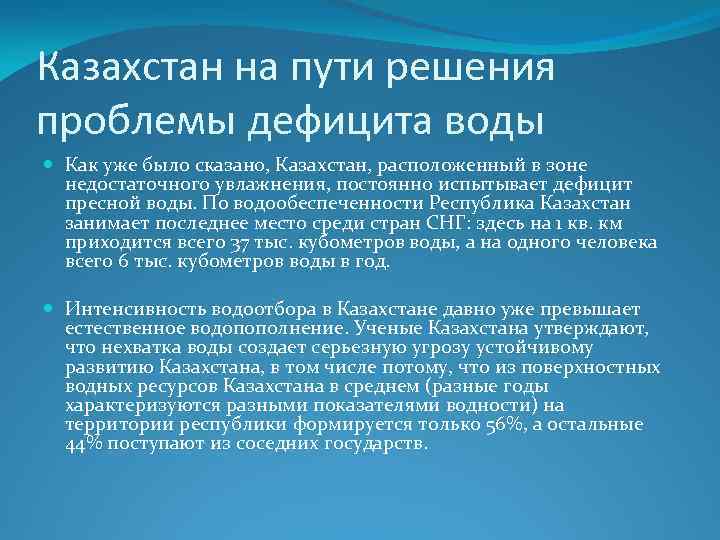 Казахстан на пути решения проблемы дефицита воды

Как уже было сказано, Казахстан, расположенный в зоне недостаточного увлажнения, постоянно испытывает дефицит пресной воды. По водообеспеченности Республика Казахстан занимает последнее место среди стран СНГ: здесь на 1 кв. км приходится всего 37 тыс. кубометров воды, а на одного человека всего 6 тыс. кубометров воды в год.

Интенсивность водоотбора в Казахстане давно уже превышает естественное водопополнение. Ученые Казахстана утверждают, что нехватка воды создает серьезную угрозу устойчивому развитию Казахстана, в том числе потому, что из поверхностных водных ресурсов Казахстана в среднем (разные годы характеризуются разными показателями водности) на территории республики формируется только 56%, а остальные 44% поступают из соседних государств.